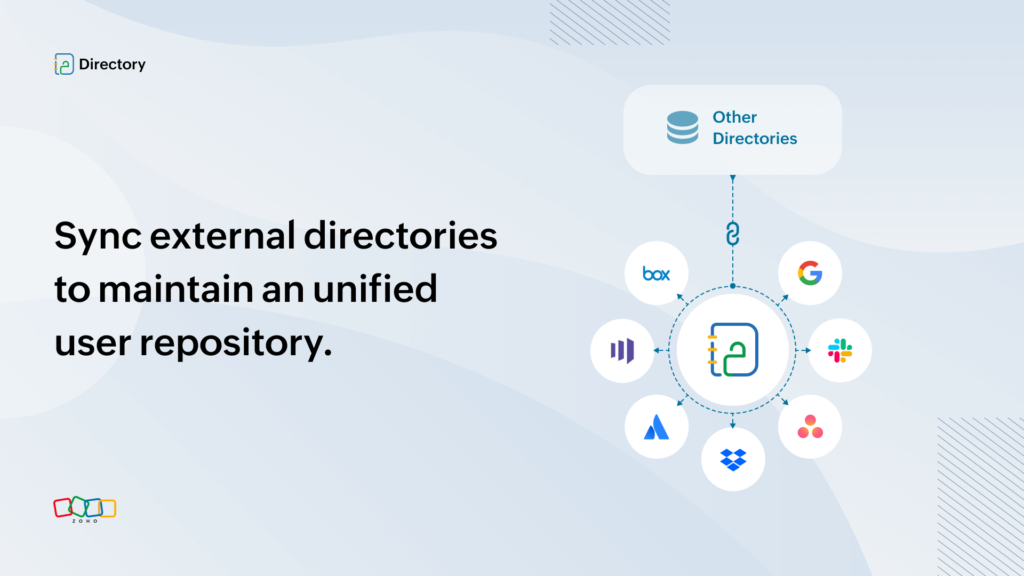 Directory

Sync external directories to maintain an unified user repository.

Other Directories

box

G

ZOHO